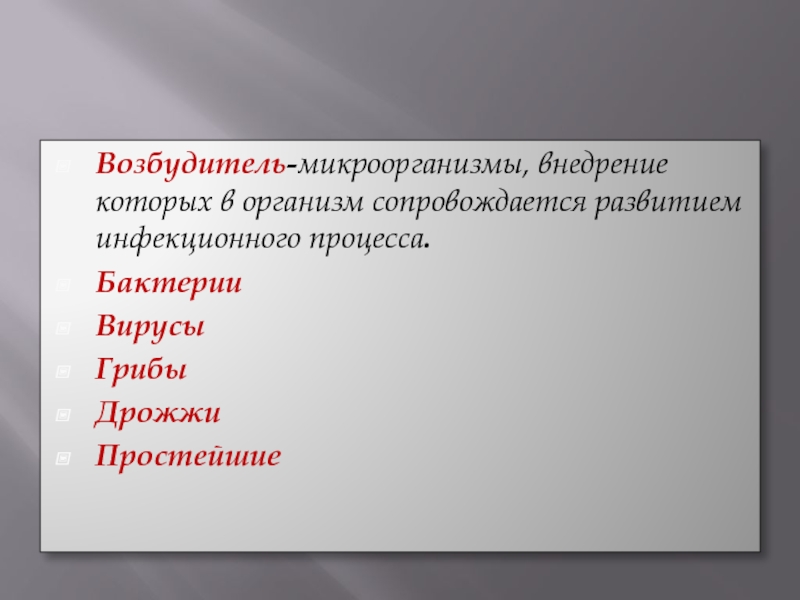 Возбудитель-микроорганизмы, внедрение которых в организм сопровождается развитием инфекционного процесса.

Бактерии

Вирусы

Грибы

Дрожжи

Простейшие